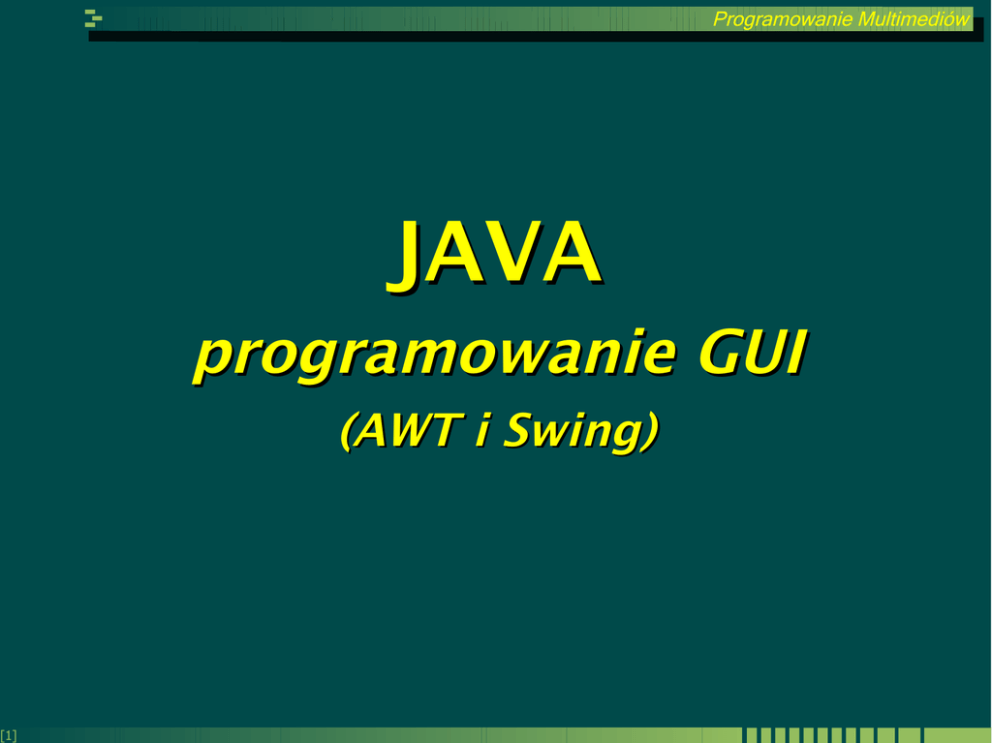 Programowanie Multimediów

JAVA

programowanie GUI

(AWT i Swing)

[1]